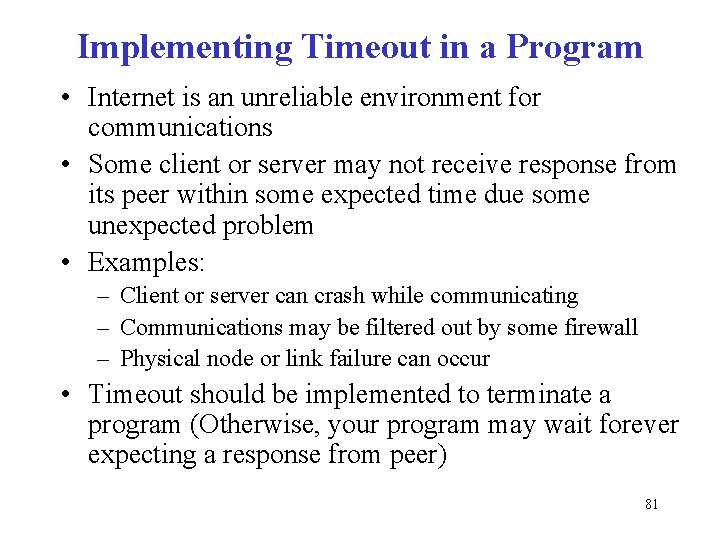 Implementing Timeout in a Program

• Internet is an unreliable environment for communications

• Some client or server may not receive response from its peer within some expected time due some unexpected problem

• Examples:

– Client or server can crash while communicating

– Communications may be filtered out by some firewall

– Physical node or link failure can occur

• Timeout should be implemented to terminate a program (Otherwise, your program may wait forever expecting a response from peer)

81